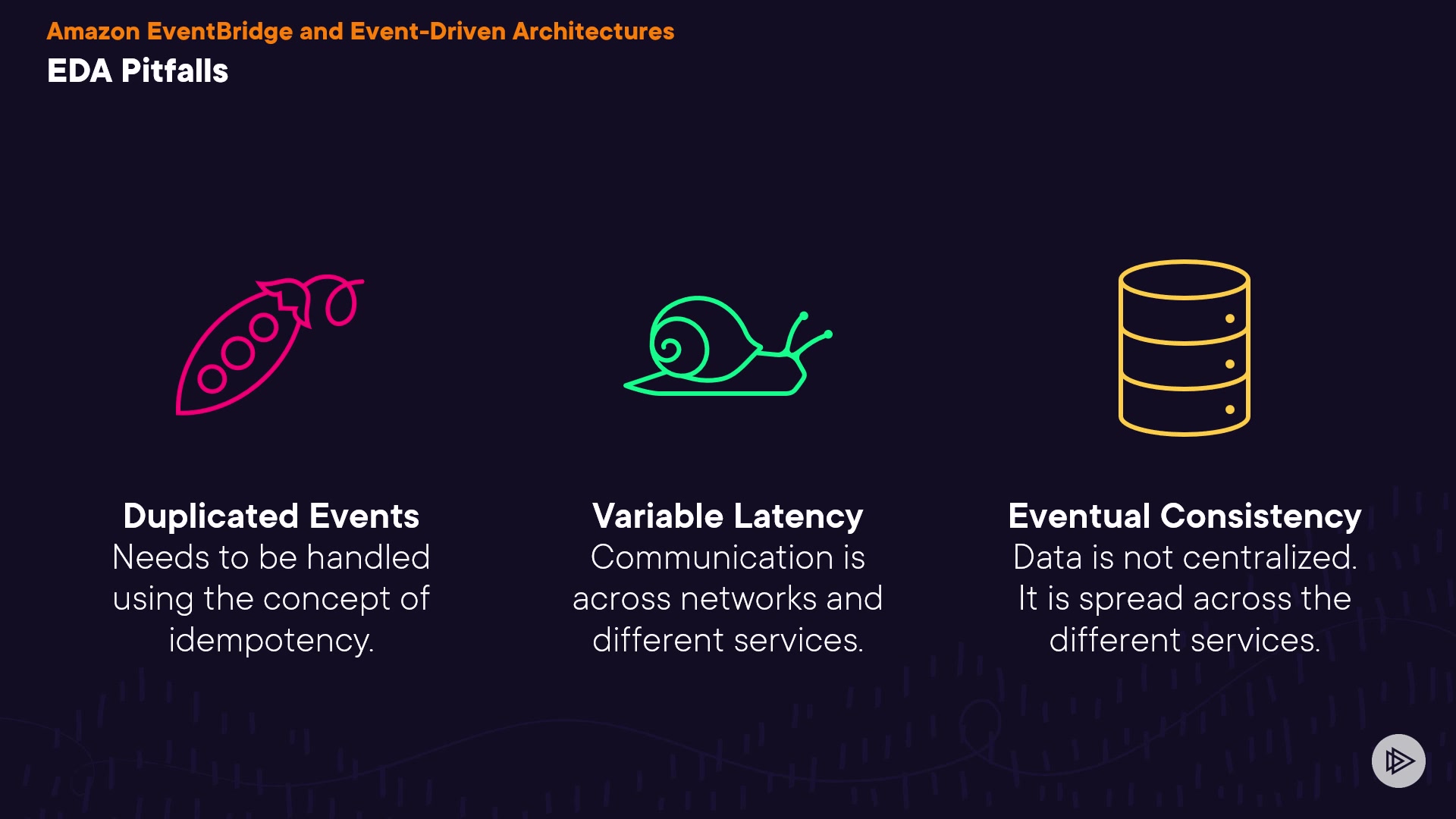 Amazon EventBridge and Event-Driven Architectures

EDA Pitfalls

Duplicated Events
Needs to be handled using the concept of idempotency.

Variable Latency
Communication is across networks and different services.

Eventual Consistency
Data is not centralized. It is spread across the different services.